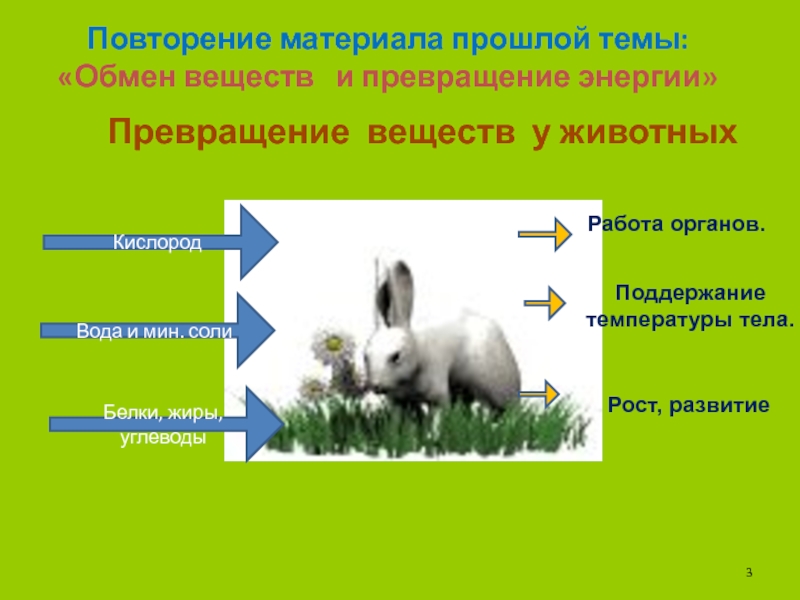 Повторение материала прошлой темы:
«Обмен веществ и превращение энергии»

Превращение веществ у животных

Кислород

Вода и мин. соли

Белки, жиры, углеводы

Работа органов.

Поддержание температуры тела.

Рост, развитие

3